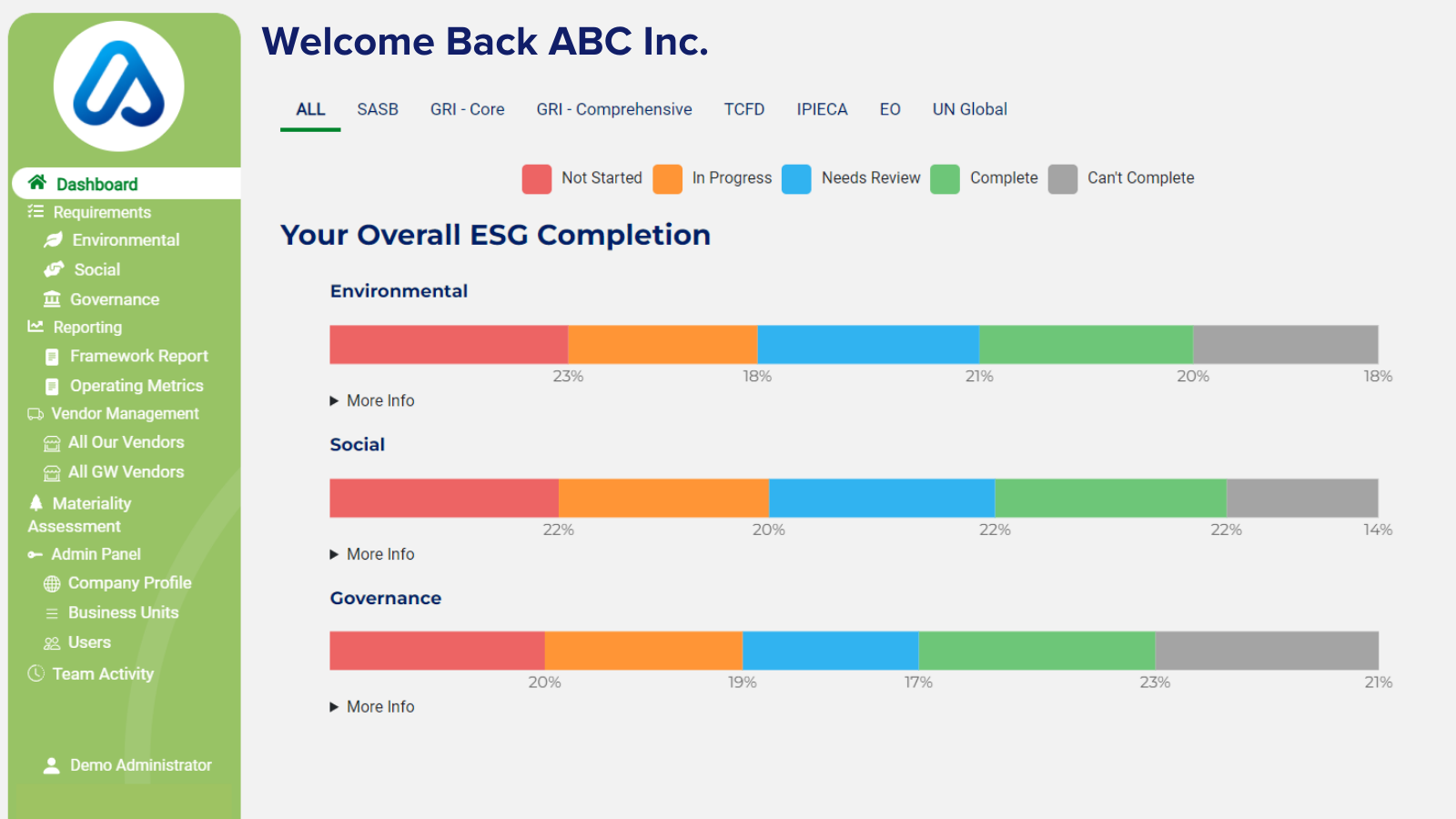 Dashboard
Requirements
Environmental
Social
Governance
Reporting
Framework Report
Operating Metrics
Vendor Management
All Our Vendors
All GW Vendors
Materiality Assessment
Admin Panel
Company Profile
Business Units
Users
Team Activity
Demo Administrator

Welcome Back ABC Inc.

ALL SASB GRI - Core GRI - Comprehensive TCFD IPIECA EO UN Global

Not Started In Progress Needs Review Complete Can't Complete

Your Overall ESG Completion

Environmental

23% 18% 21% 20% 18%

▶ More Info

Social

22% 20% 22% 22% 14%

▶ More Info

Governance

20% 19% 17% 23% 21%

▶ More Info